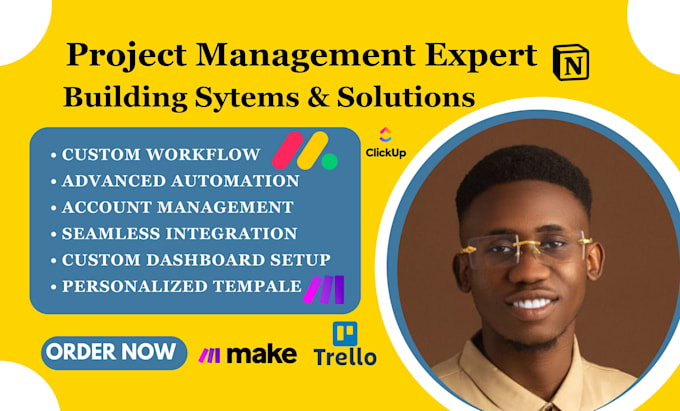 Project Management Expert
N
Building Sytems & Solutions

• CUSTOM WORKFLOW
• ADVANCED AUTOMATION
• ACCOUNT MANAGEMENT
• SEAMLESS INTEGRATION
• CUSTOM DASHBOARD SETUP
• PERSONALIZED TEMPALE

ClickUp

ORDER NOW
make
Trello